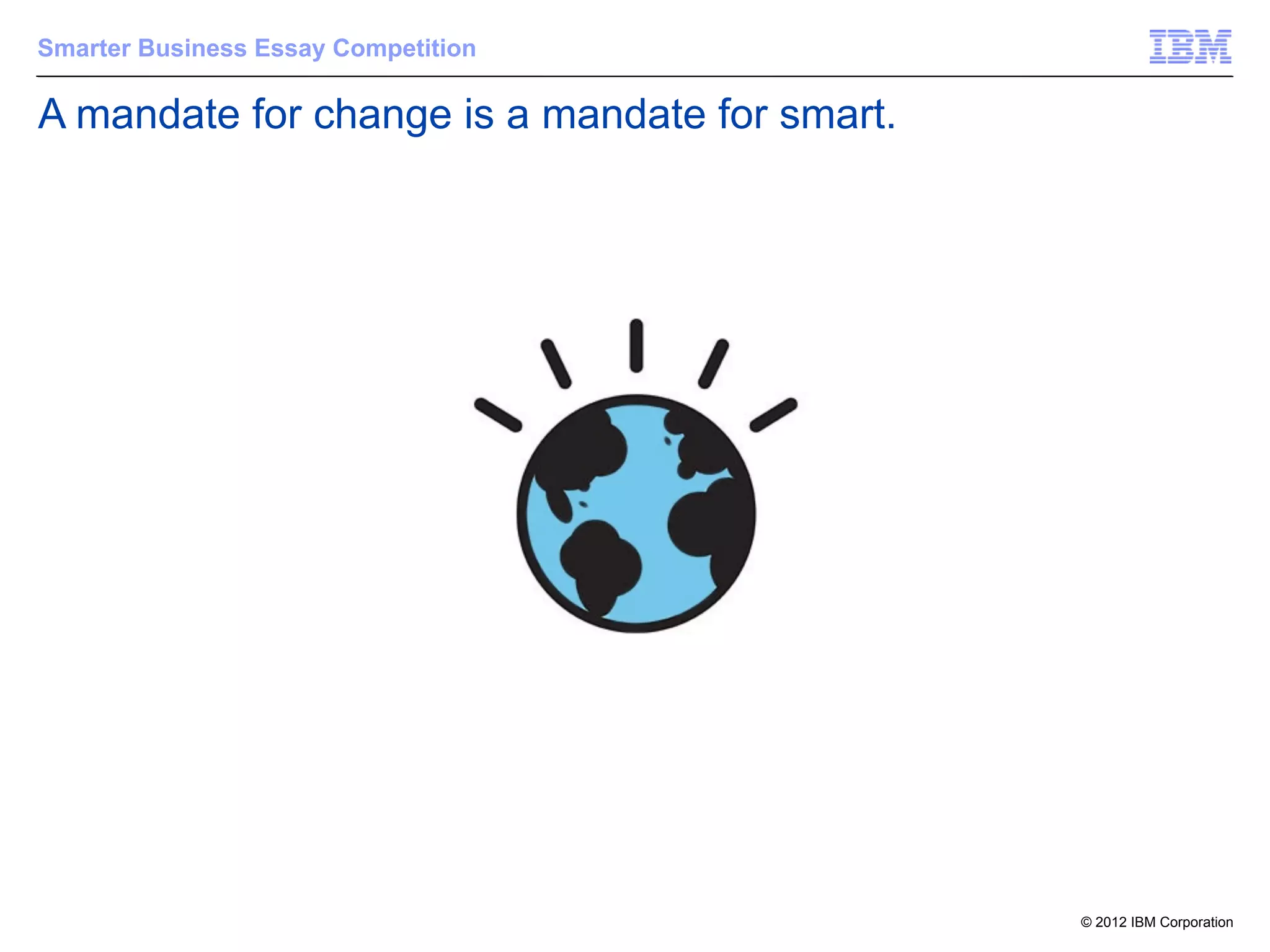 Smarter Business Essay Competition

IBM

A mandate for change is a mandate for smart.

© 2012 IBM Corporation